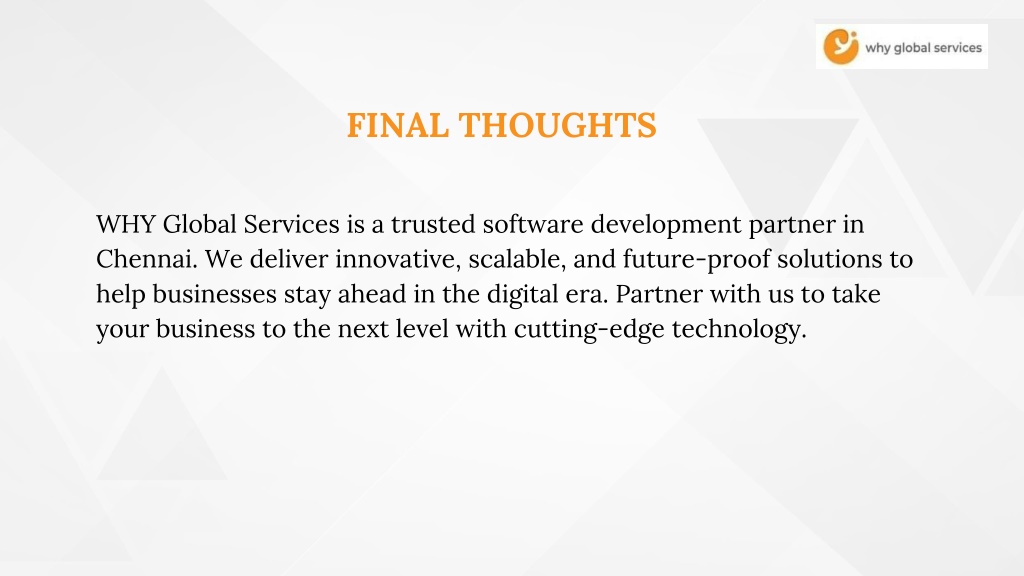 why global services

FINAL THOUGHTS

WHY Global Services is a trusted software development partner in Chennai. We deliver innovative, scalable, and future-proof solutions to help businesses stay ahead in the digital era. Partner with us to take your business to the next level with cutting-edge technology.